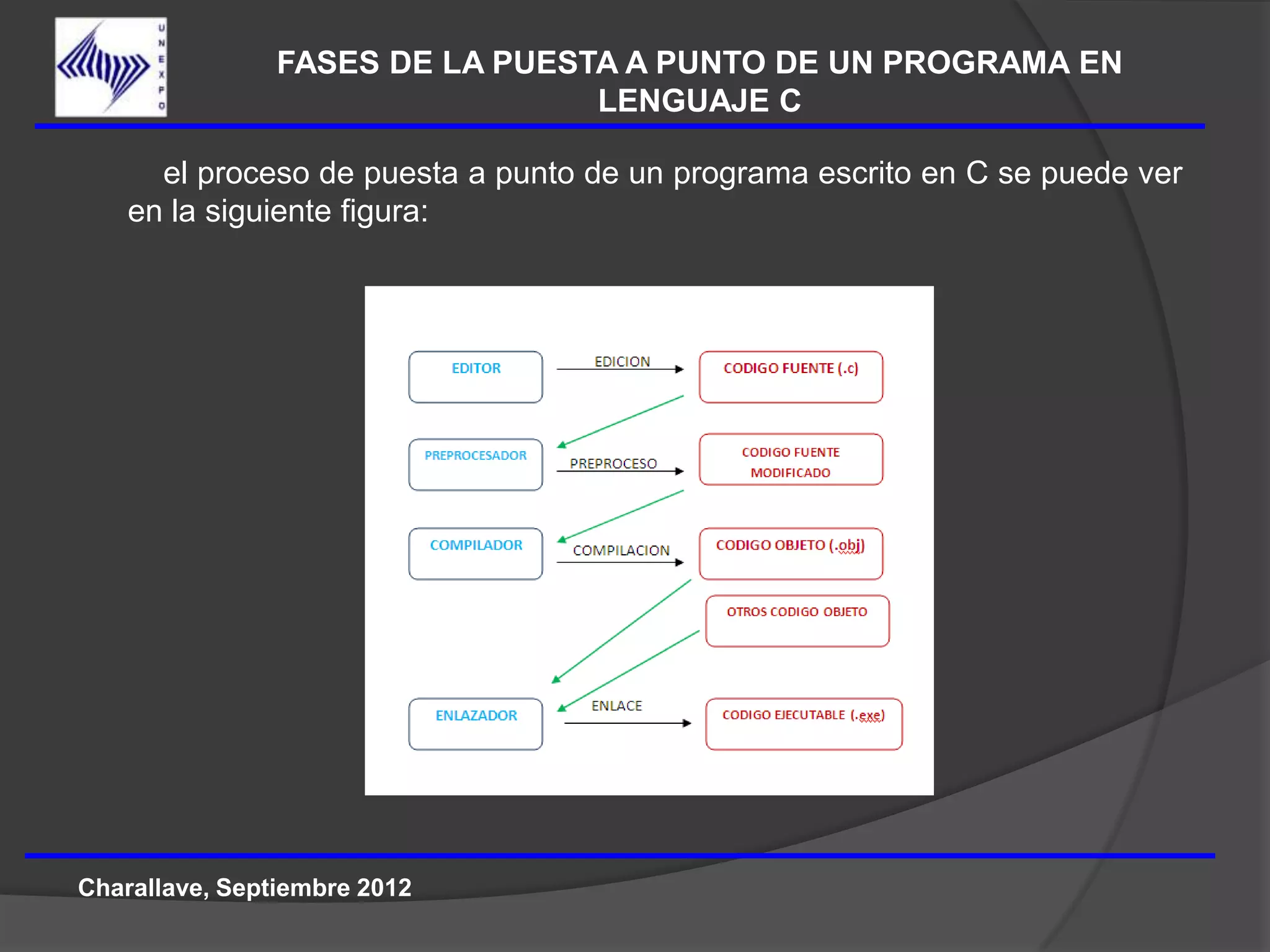 UNEXPO

FASES DE LA PUESTA A PUNTO DE UN PROGRAMA EN LENGUAJE C

el proceso de puesta a punto de un programa escrito en C se puede ver en la siguiente figura:

EDITOR

EDICION

CODIGO FUENTE (.c)

PREPROCESADOR

PREPROCESO

CODIGO FUENTE MODIFICADO

COMPILADOR

COMPILACION

CODIGO OBJETO (.obj)

OTROS CODIGO OBJETO

ENLAZADOR

ENLACE

CODIGO EJECUTABLE (.exe)

Charallave, Septiembre 2012